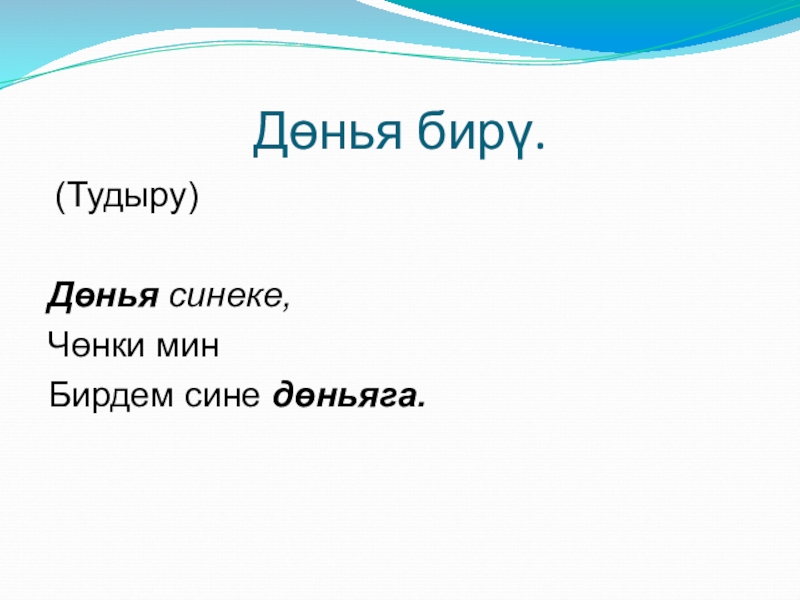 Дөнья бирү.

(Тудыру)

Дөнья синеке,
Чөнки мин
Бирдем сине дөньяга.